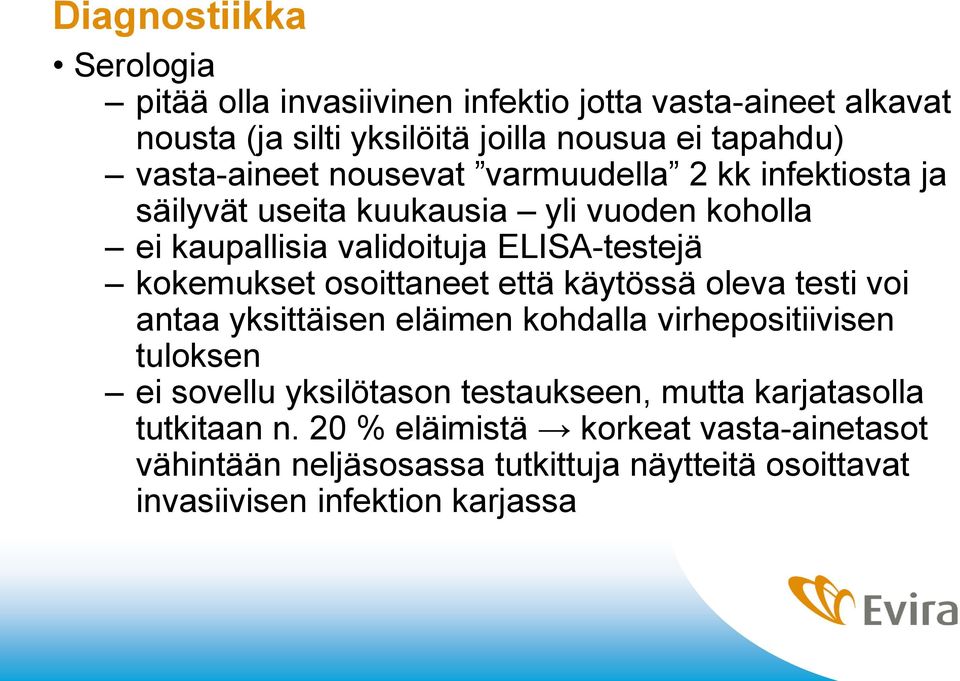 Diagnostiikka

• Serologia
– pitää olla invasiivinen infektio jotta vasta-aineet alkavat nousta (ja silti yksilöitä joilla nousua ei tapahdu)
– vasta-aineet nousevat ”varmuudella” 2 kk infektiosta ja säilyvät useita kuukausia – yli vuoden koholla
– ei kaupallisia validoituja ELISA-testejä
– kokemukset osoittaneet että käytössä oleva testi voi antaa yksittäisen eläimen kohdalla virhepositiivisen tuloksen
– ei sovellu yksilötason testaukseen, mutta karjatasolla tutkitaan n. 20 % eläimistä → korkeat vasta-ainetasot vähintään neljäsosassa tutkittuja näytteitä osoittavat invasiivisen infektion karjassa

Evira